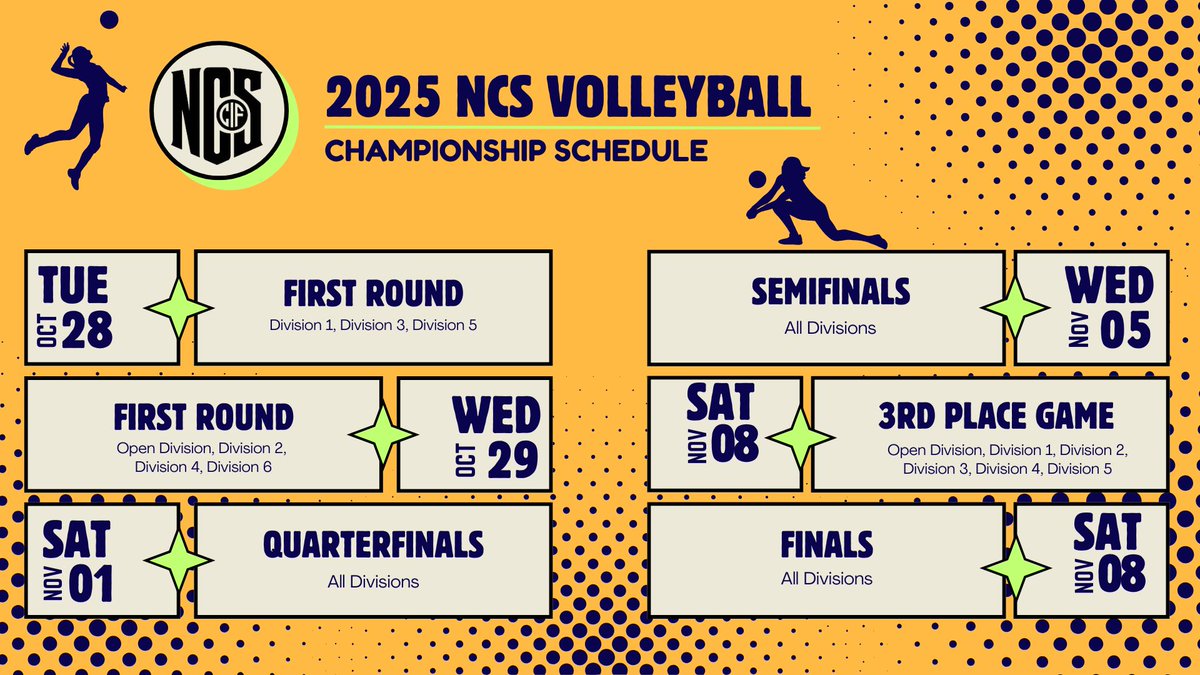 NCS CIF

2025 NCS VOLLEYBALL
CHAMPIONSHIP SCHEDULE

TUE OCT 28

FIRST ROUND
Division 1, Division 3, Division 5

FIRST ROUND
Open Division, Division 2, Division 4, Division 6

WED OCT 29

SAT NOV 01

QUARTERFINALS
All Divisions

SEMIFINALS
All Divisions

WED NOV 05

SAT NOV 08

3RD PLACE GAME
Open Division, Division 1, Division 2, Division 3, Division 4, Division 5

FINALS
All Divisions

SAT NOV 08